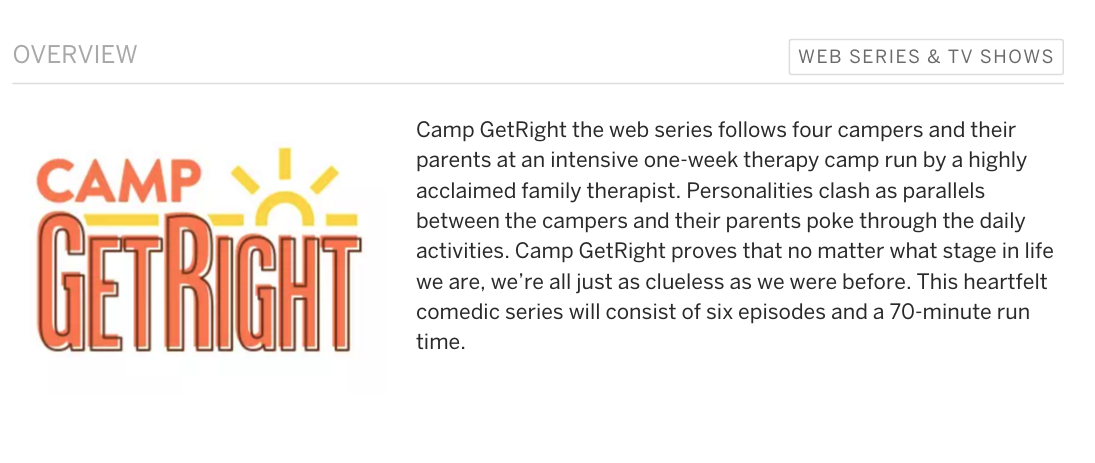 OVERVIEW

WEB SERIES & TV SHOWS

CAMP GETRIGHT

Camp GetRight the web series follows four campers and their parents at an intensive one-week therapy camp run by a highly acclaimed family therapist. Personalities clash as parallels between the campers and their parents poke through the daily activities. Camp GetRight proves that no matter what stage in life we are, we're all just as clueless as we were before. This heartfelt comedic series will consist of six episodes and a 70-minute run time.